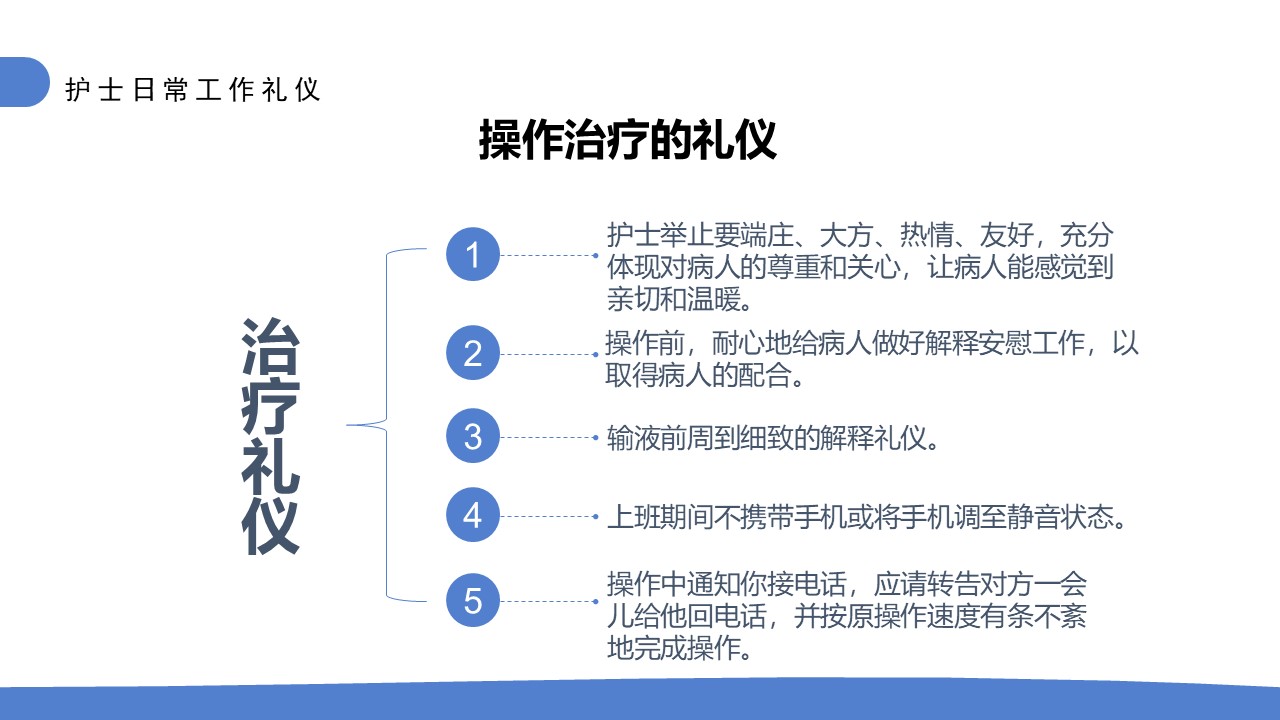 护士日常工作礼仪

操作治疗的礼仪

治疗礼仪

1 护士举止要端庄、大方、热情、友好，充分体现对病人的尊重和关心，让病人能感觉到亲切和温暖。

2 操作前，耐心地给病人做好解释安慰工作，以取得病人的配合。

3 输液前周到细致的解释礼仪。

4 上班期间不携带手机或将手机调至静音状态。

5 操作中通知你接电话，应请转告对方一会儿给他回电话，并按原操作速度有条不紊地完成操作。